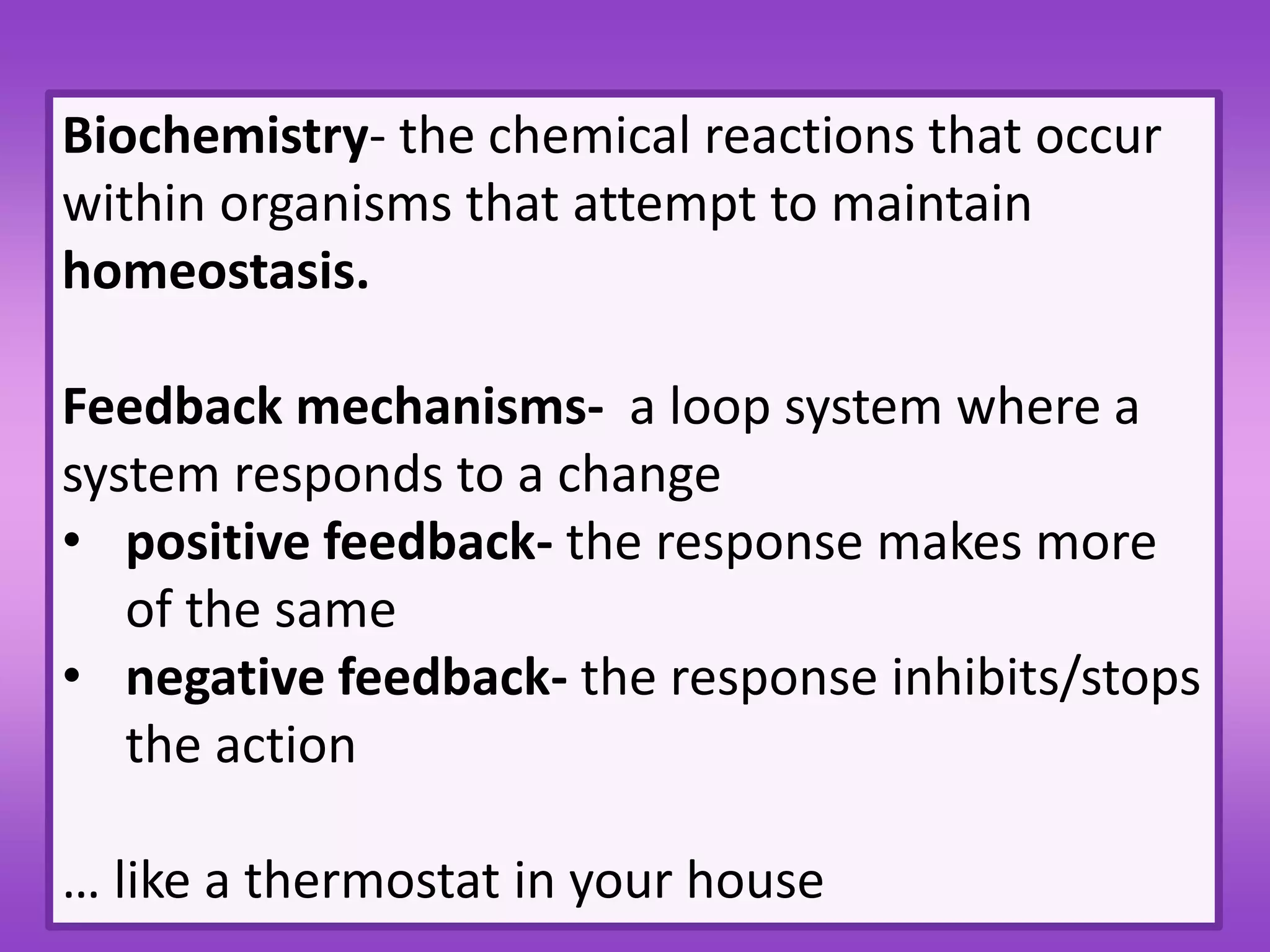 Biochemistry- the chemical reactions that occur within organisms that attempt to maintain homeostasis.

Feedback mechanisms- a loop system where a system responds to a change
• positive feedback- the response makes more of the same
• negative feedback- the response inhibits/stops the action

… like a thermostat in your house